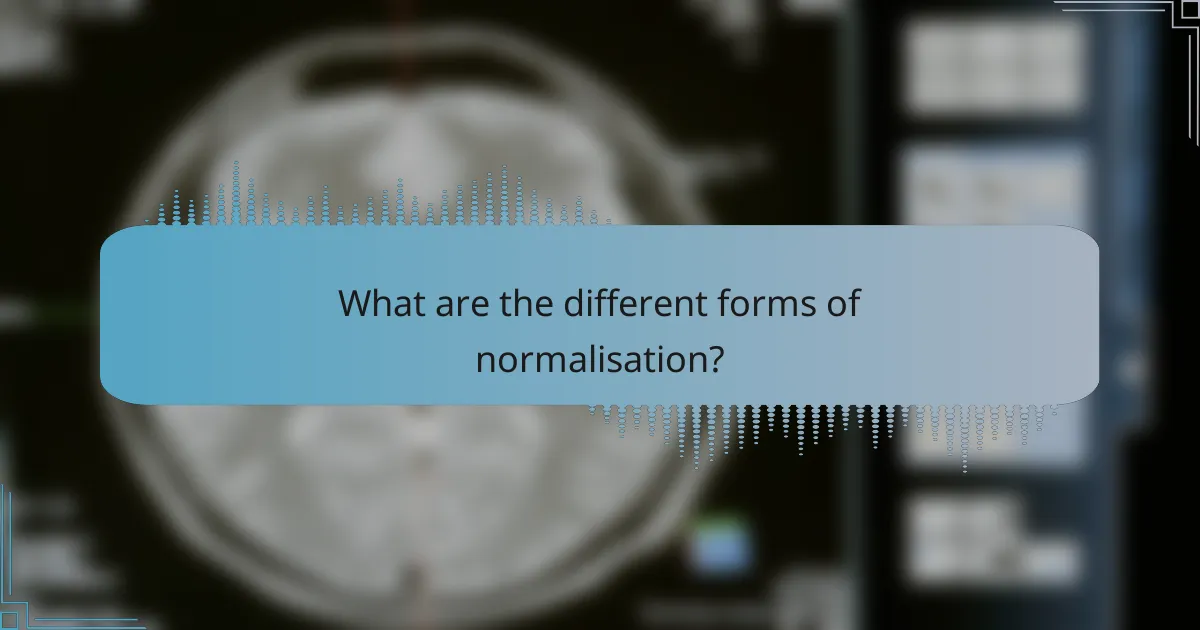 What are the different forms of normalisation?